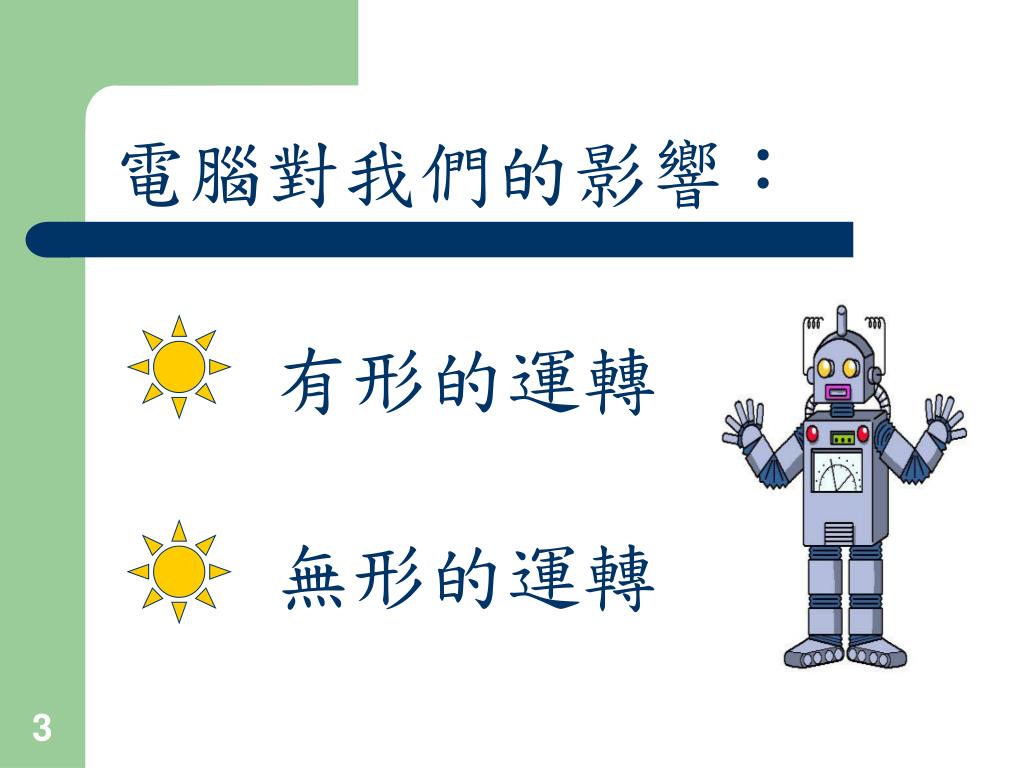 電腦對我們的影響：

有形的運轉

無形的運轉

3